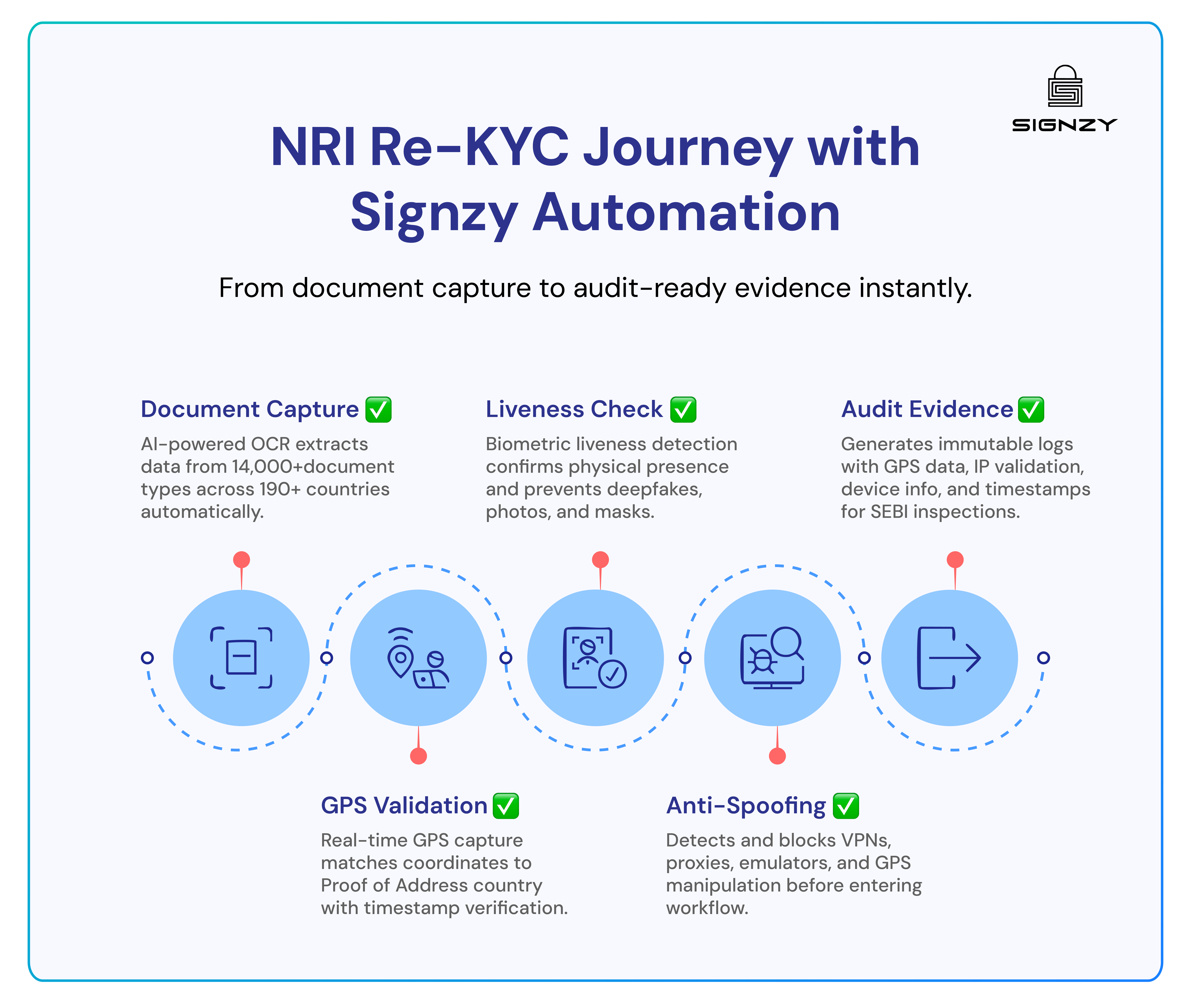 SIGNZY

NRI Re-KYC Journey with Signzy Automation

From document capture to audit-ready evidence instantly.

Document Capture ✅

AI-powered OCR extracts data from 14,000+document types across 190+ countries automatically.

Liveness Check ✅

Biometric liveness detection confirms physical presence and prevents deepfakes, photos, and masks.

Audit Evidence ✅

Generates immutable logs with GPS data, IP validation, device info, and timestamps for SEBI inspections.

GPS Validation ✅

Real-time GPS capture matches coordinates to Proof of Address country with timestamp verification.

Anti-Spoofing ✅

Detects and blocks VPNs, proxies, emulators, and GPS manipulation before entering workflow.